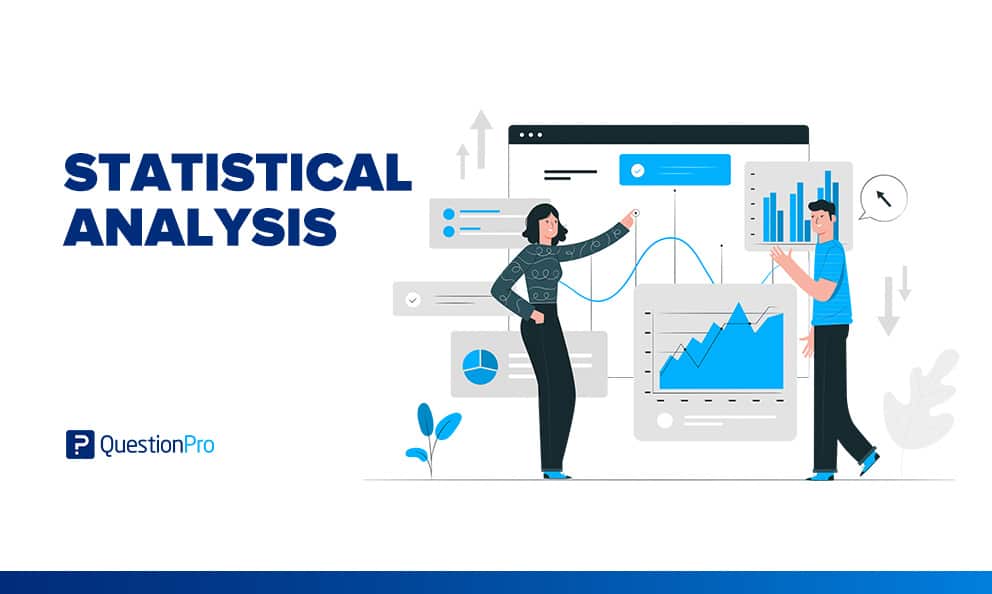 STATISTICAL ANALYSIS

QuestionPro